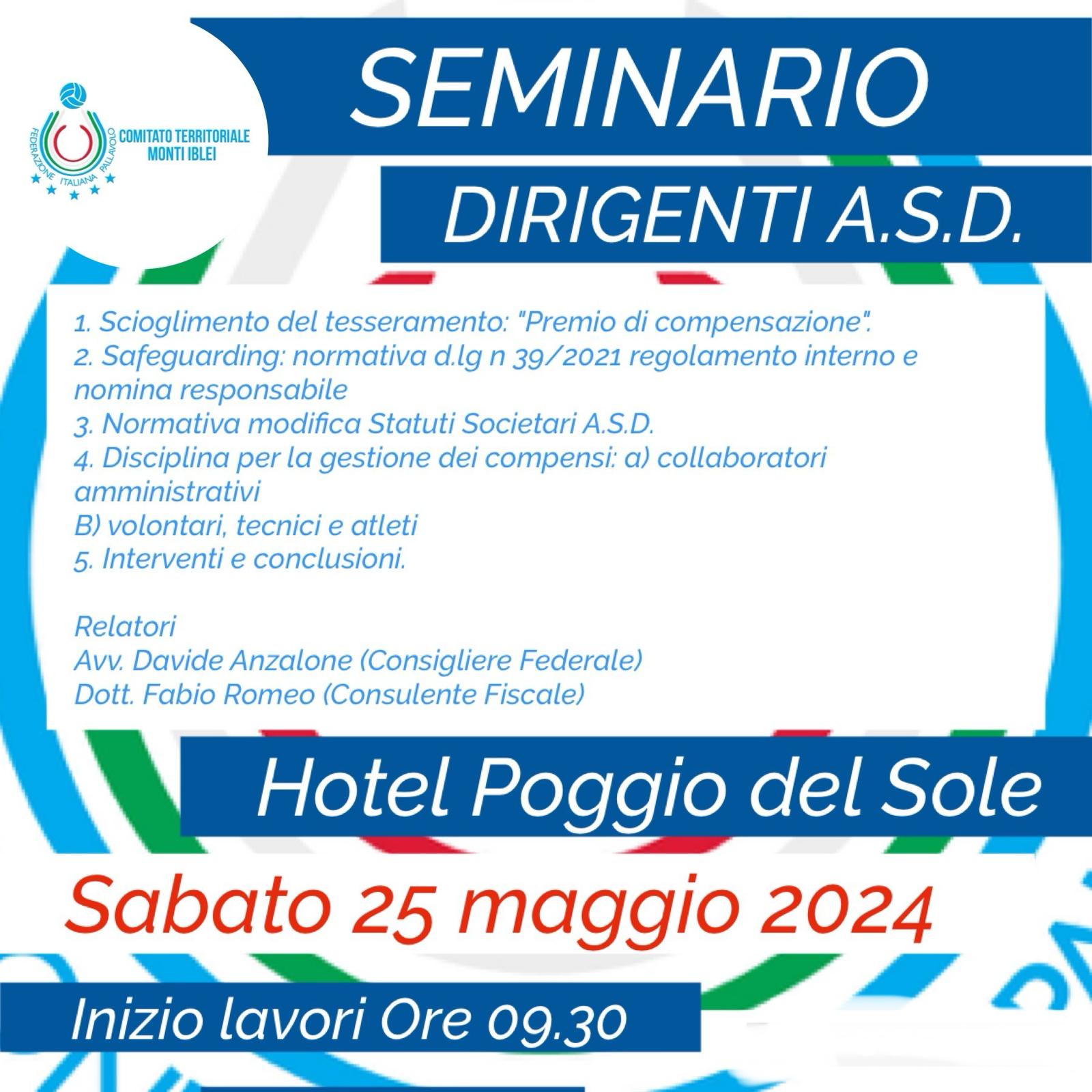 FEDERAZIONE ITALIANA PALLAVOLO
COMITATO TERRITORIALE MONTI IBLEI

SEMINARIO

DIRIGENTI A.S.D.

1. Scioglimento del tesseramento: "Premio di compensazione".
2. Safeguarding: normativa d.lg n 39/2021 regolamento interno e nomina responsabile
3. Normativa modifica Statuti Societari A.S.D.
4. Disciplina per la gestione dei compensi: a) collaboratori amministrativi
B) volontari, tecnici e atleti
5. Interventi e conclusioni.

Relatori
Avv. Davide Anzalone (Consigliere Federale)
Dott. Fabio Romeo (Consulente Fiscale)

Hotel Poggio del Sole

Sabato 25 maggio 2024

Inizio lavori Ore 09.30